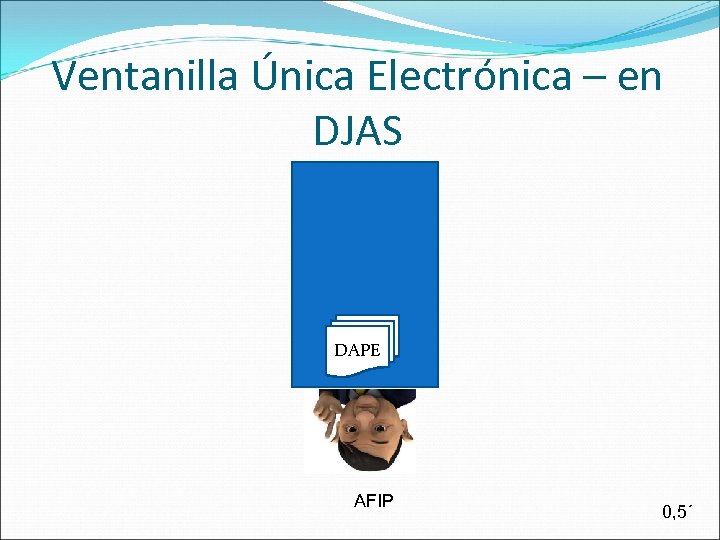 Ventanilla Única Electrónica – en DJAS

DAPE

AFIP

0,5´